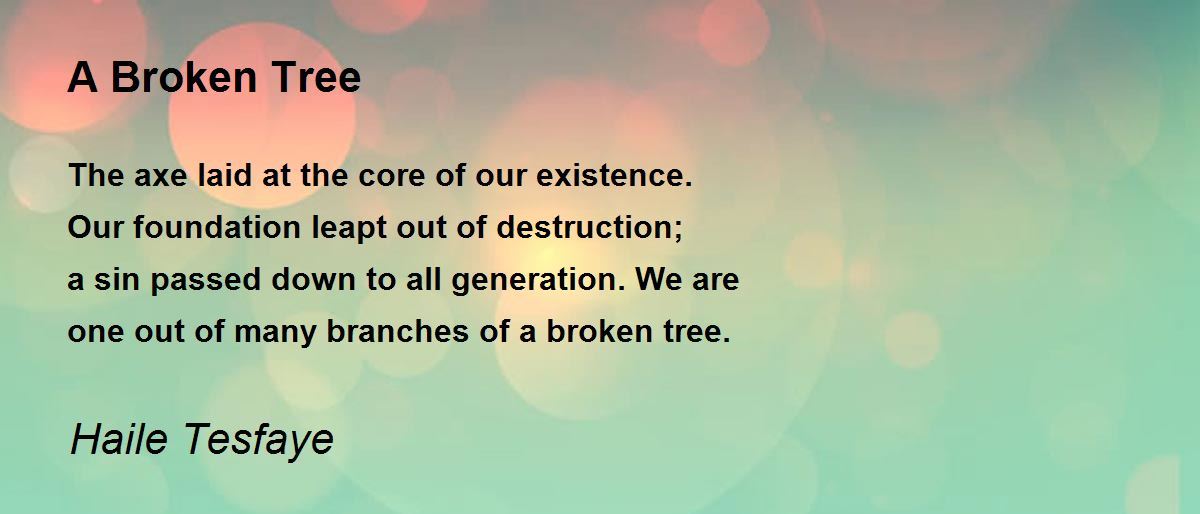 A Broken Tree

The axe laid at the core of our existence.
Our foundation leapt out of destruction;
a sin passed down to all generation. We are
one out of many branches of a broken tree.

Haile Tesfaye